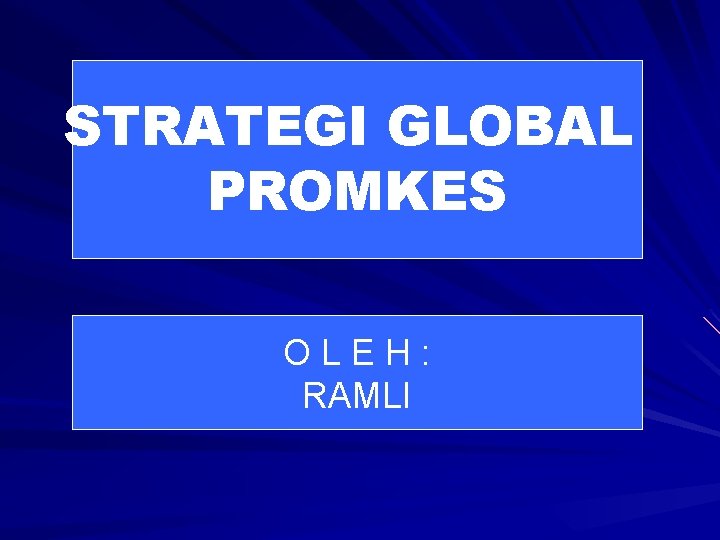 STRATEGI GLOBAL PROMKES

O L E H :
RAMLI